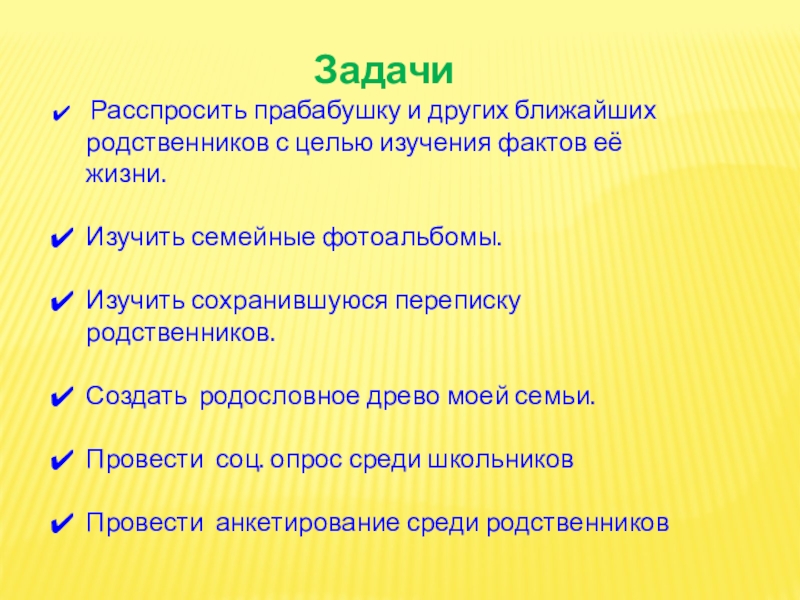 Задачи

✔ Расспросить прабабушку и других ближайших родственников с целью изучения фактов её жизни.

✔ Изучить семейные фотоальбомы.

✔ Изучить сохранившуюся переписку родственников.

✔ Создать родословное древо моей семьи.

✔ Провести соц. опрос среди школьников

✔ Провести анкетирование среди родственников